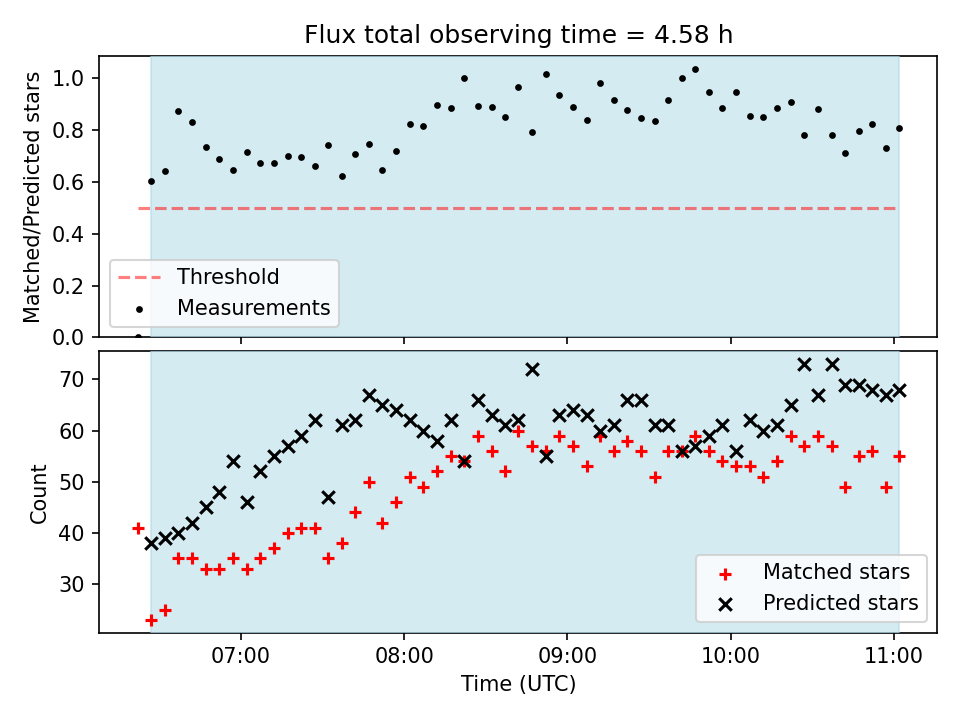 Flux total observing time = 4.58 h

Matched/Predicted stars

1.0
0.8
0.6
0.4
0.2
0.0

Threshold
Measurements

Count

70
60
50
40
30

Matched stars
Predicted stars

07:00
08:00
09:00
10:00
11:00

Time (UTC)